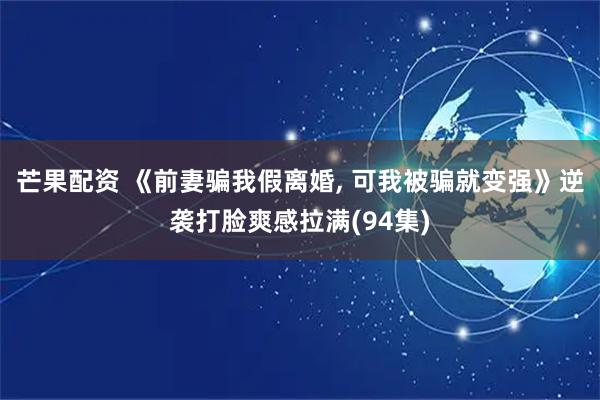 芒果配资 《前妻骗我假离婚, 可我被骗就变强》逆袭打脸爽感拉满(94集)